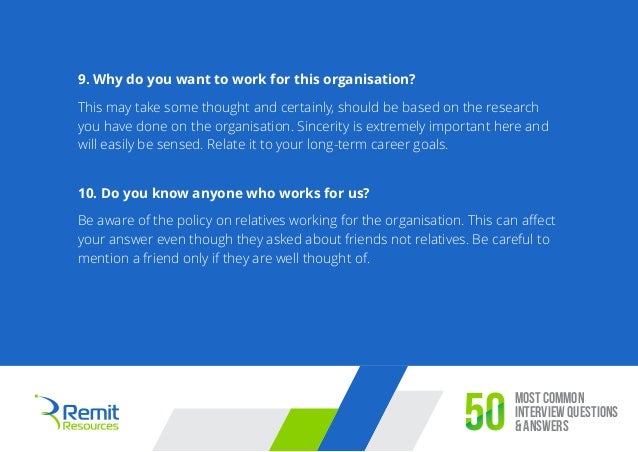 9. Why do you want to work for this organisation?

This may take some thought and certainly, should be based on the research you have done on the organisation. Sincerity is extremely important here and will easily be sensed. Relate it to your long-term career goals.

10. Do you know anyone who works for us?

Be aware of the policy on relatives working for the organisation. This can affect your answer even though they asked about friends not relatives. Be careful to mention a friend only if they are well thought of.

Remit Resources

50 MOST COMMON INTERVIEW QUESTIONS & ANSWERS